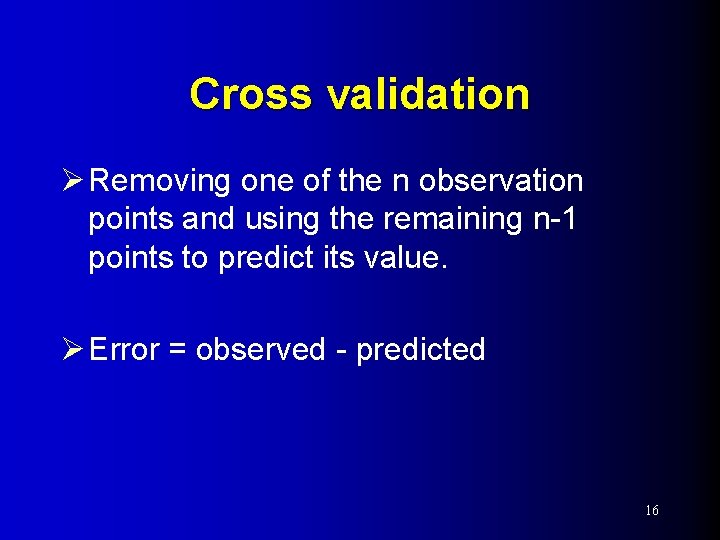 Cross validation

➢ Removing one of the n observation points and using the remaining n-1 points to predict its value.

➢ Error = observed - predicted

16